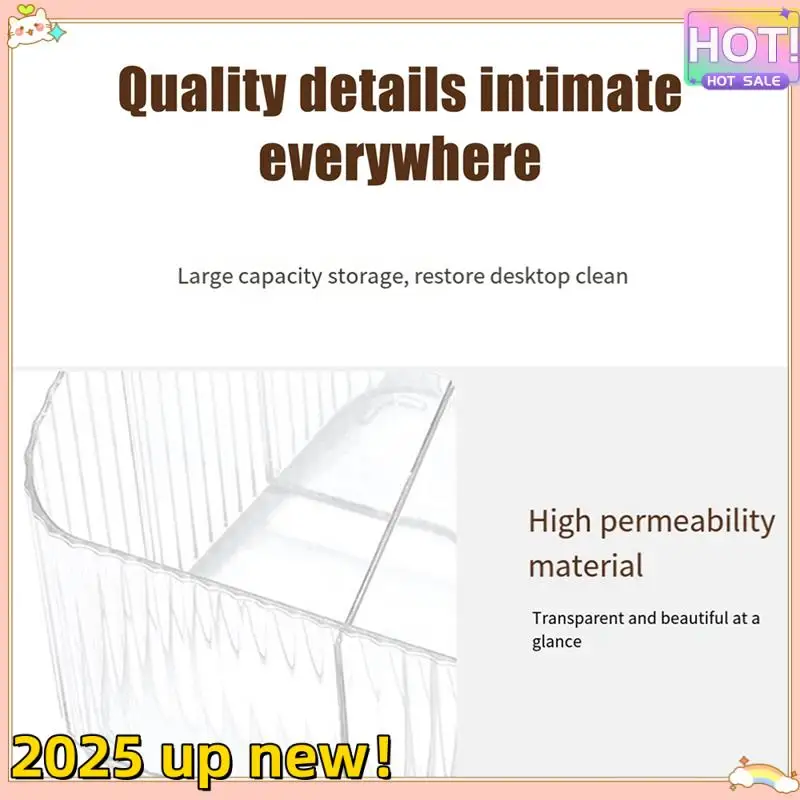 HOT!
HOT SALE

Quality details intimate everywhere

Large capacity storage, restore desktop clean

High permeability material

Transparent and beautiful at a glance

2025 up new!